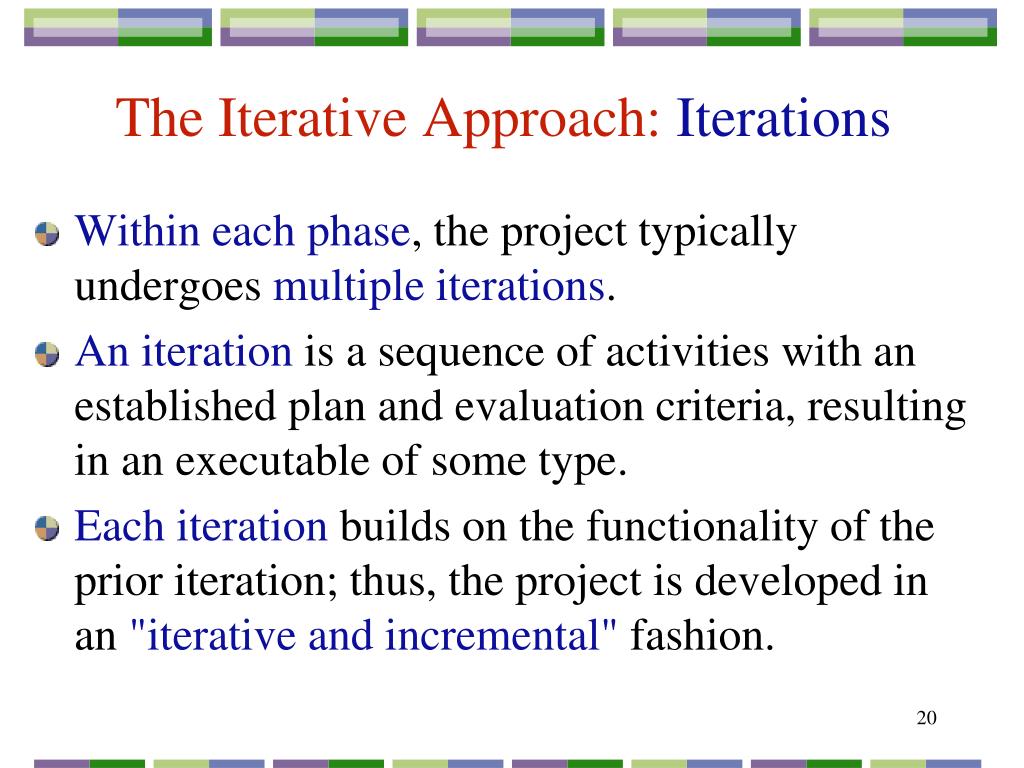 The Iterative Approach: Iterations

Within each phase, the project typically undergoes multiple iterations.

An iteration is a sequence of activities with an established plan and evaluation criteria, resulting in an executable of some type.

Each iteration builds on the functionality of the prior iteration; thus, the project is developed in an "iterative and incremental" fashion.

20